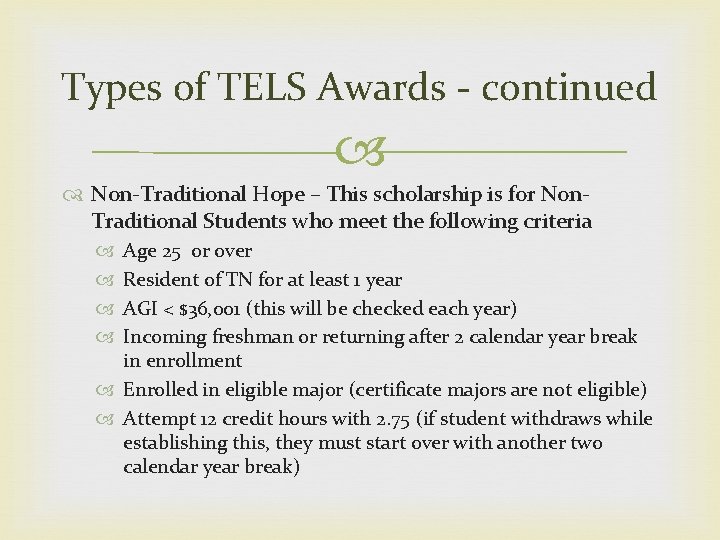 Types of TELS Awards - continued

Non-Traditional Hope – This scholarship is for Non-Traditional Students who meet the following criteria

Age 25 or over

Resident of TN for at least 1 year

AGI < $36,001 (this will be checked each year)

Incoming freshman or returning after 2 calendar year break in enrollment

Enrolled in eligible major (certificate majors are not eligible)

Attempt 12 credit hours with 2.75 (if student withdraws while establishing this, they must start over with another two calendar year break)